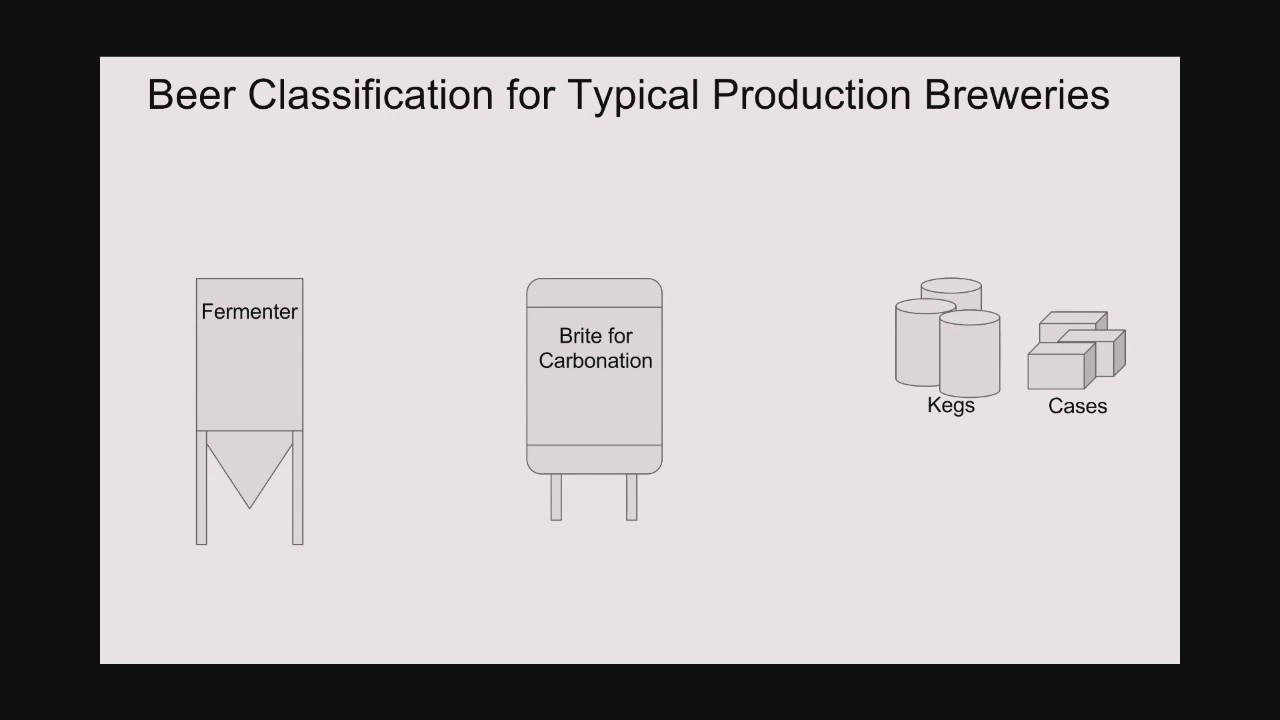 Beer Classification for Typical Production Breweries

Fermenter

Brite for Carbonation

Kegs

Cases